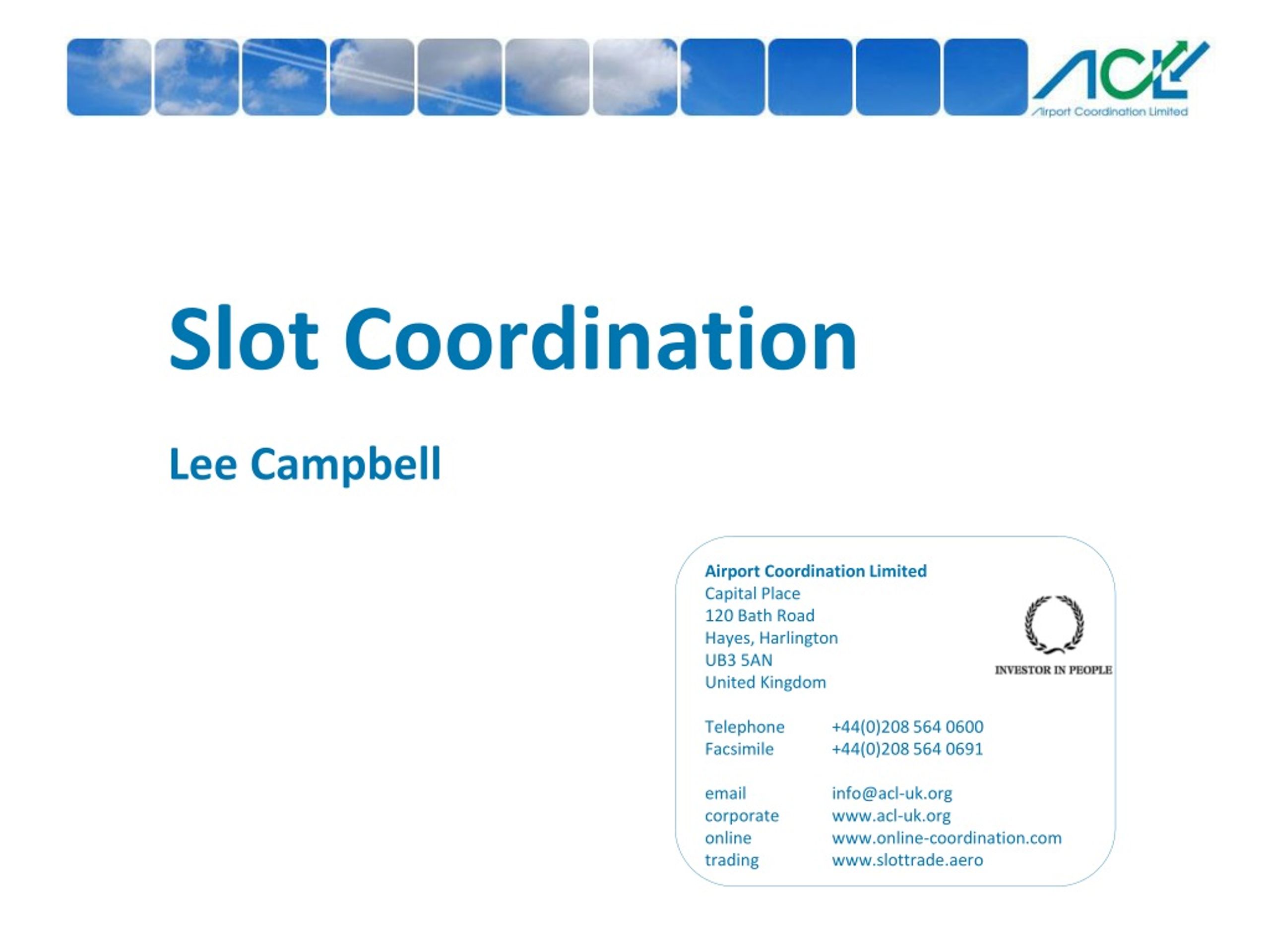 ACL
Airport Coordination Limited

Slot Coordination

Lee Campbell

Airport Coordination Limited
Capital Place
120 Bath Road
Hayes, Harlington
UB3 5AN
United Kingdom

INVESTOR IN PEOPLE

Telephone +44(0)208 564 0600
Facsimile +44(0)208 564 0691

email info@acl-uk.org
corporate www.acl-uk.org
online www.online-coordination.com
trading www.slottrade.aero